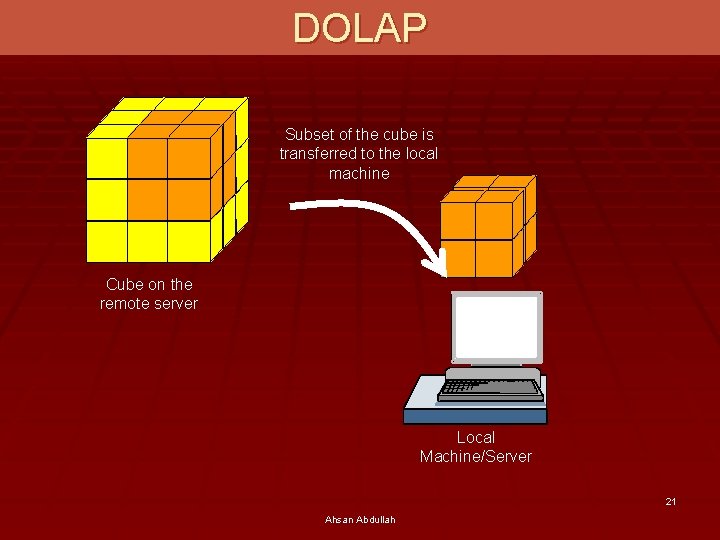 DOLAP

Subset of the cube is transferred to the local machine

Cube on the remote server

Local Machine/Server

21

Ahsan Abdullah